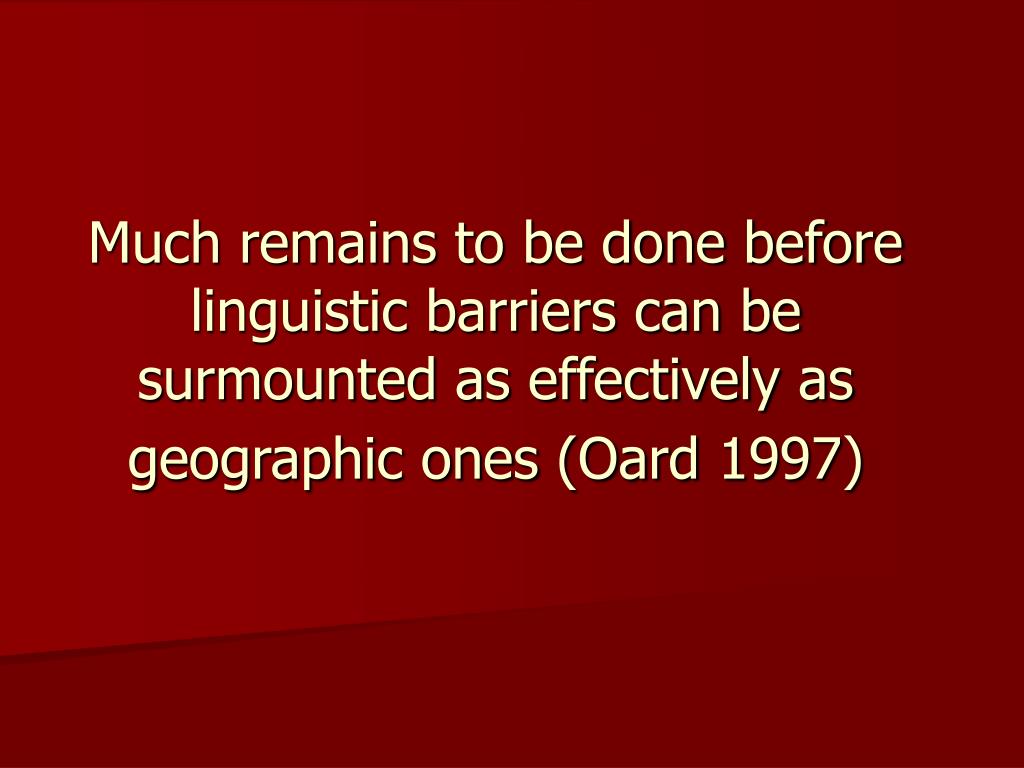 Much remains to be done before linguistic barriers can be surmounted as effectively as geographic ones (Oard 1997)